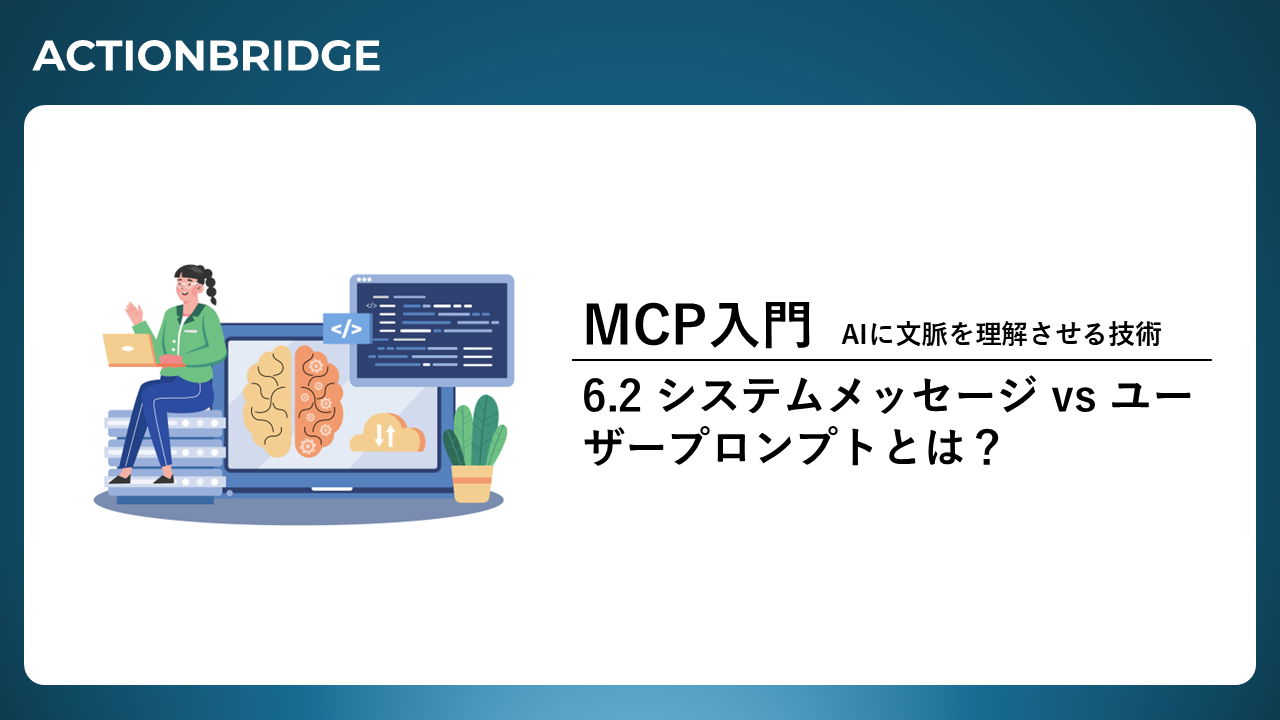 ACTIONBRIDGE

</>

MCP入門 AIに文脈を理解させる技術

6.2 システムメッセージ vs ユーザープロンプトとは？